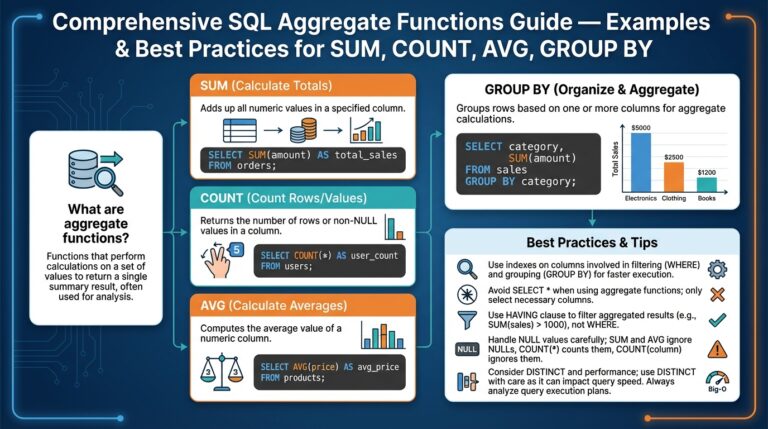 Comprehensive SQL Aggregate Functions Guide — Examples & Best Practices for SUM, COUNT, AVG, GROUP BY

What are aggregate functions?

Functions that perform calculations on a set of values to return a single summary result, often used for analysis.

SUM (Calculate Totals)

Adds up all numeric values in a specified column.

SELECT SUM(amount) AS total_sales
FROM orders;

COUNT (Count Rows/Values)

Returns the number of rows or non-NULL values in a column.

5

SELECT COUNT(*) AS user_count
FROM users;

AVG (Calculate Averages)

Computes the average value of a numeric column.

3 3

SELECT AVG(price) AS avg_price
FROM products;

GROUP BY (Organize & Aggregate)

Groups rows based on one or more columns for aggregate calculations.

SELECT category,
SUM(amount)
FROM sales
GROUP BY category;

Total Sales
$5000
$2500
$1200
Electronics Clothing Books

Best Practices & Tips

Use indexes on columns involved in filtering (WHERE) and grouping (GROUP BY) for faster execution.

Avoid SELECT * when using aggregate functions; only select necessary columns.

Use HAVING clause to filter aggregated results (e.g., SUM(sales) > 1000), not WHERE.

NULL
Handle NULL values carefully; SUM and AVG ignore NULLs, COUNT(*) counts them, COUNT(column) ignores them.

Consider DISTINCT and performance; use DISTINCT with care as it can impact query speed. Always analyze query execution plans.

Big-O